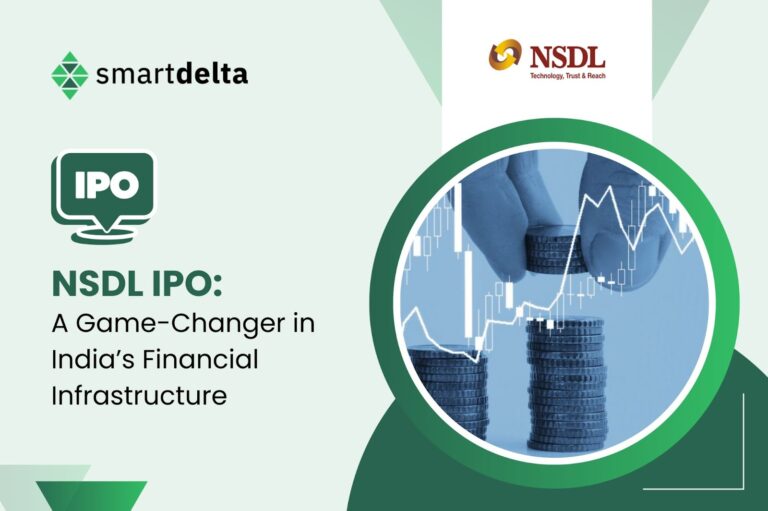 smartdelta

NSDL
Technology, Trust & Reach

IPO

NSDL IPO:
A Game-Changer in India's Financial Infrastructure